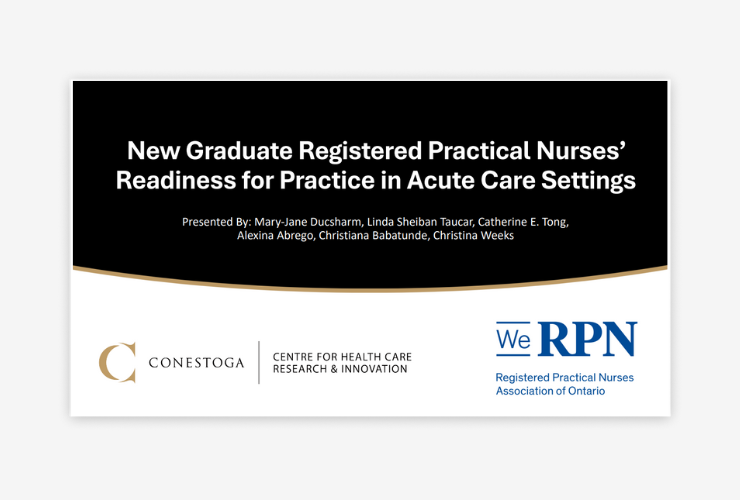 New Graduate Registered Practical Nurses' Readiness for Practice in Acute Care Settings

Presented By: Mary-Jane Ducsharm, Linda Sheiban Taucar, Catherine E. Tong, Alexina Abrego, Christiana Babatunde, Christina Weeks

C CONESTOGA

CENTRE FOR HEALTH CARE RESEARCH & INNOVATION

We RPN

Registered Practical Nurses Association of Ontario